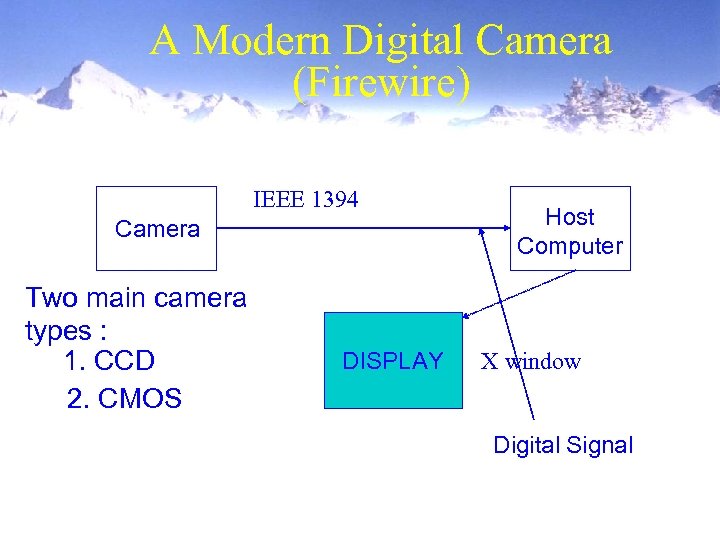 A Modern Digital Camera (Firewire)

Camera

IEEE 1394

Host Computer

Two main camera types :
1. CCD
2. CMOS

DISPLAY

X window

Digital Signal